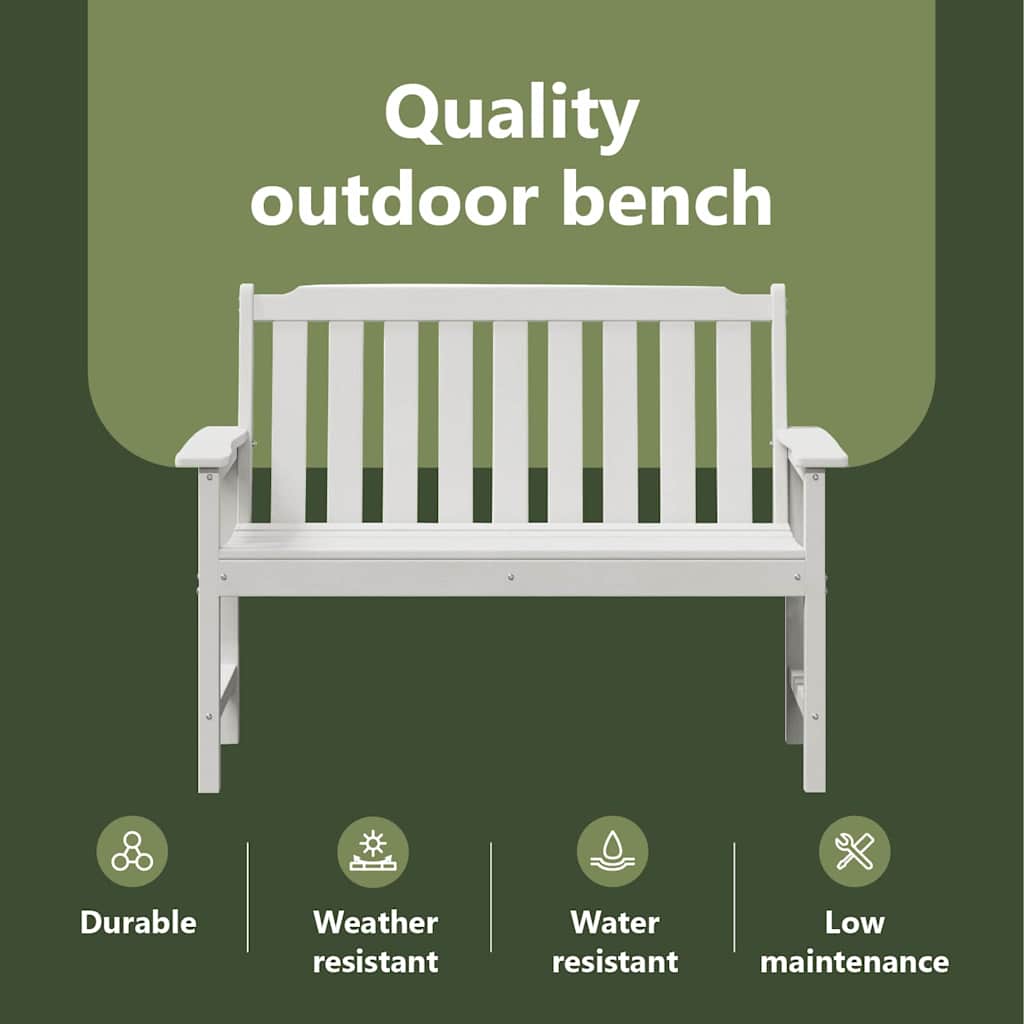 Quality outdoor bench

Durable

Weather resistant

Water resistant

Low maintenance